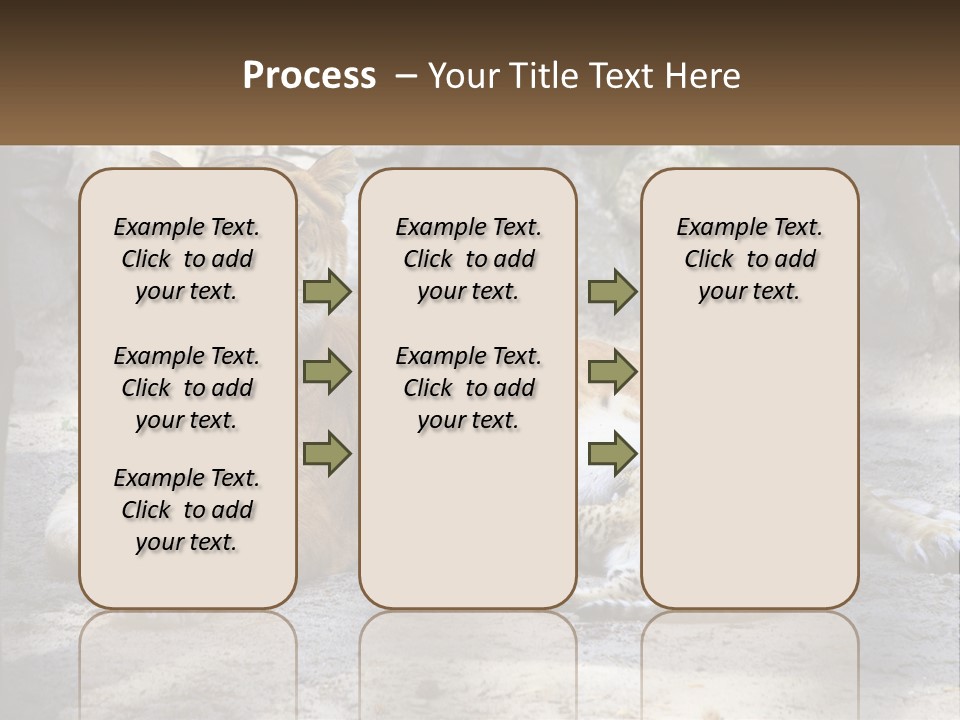 Process – Your Title Text Here

Example Text. Click to add your text.

Example Text. Click to add your text.

Example Text. Click to add your text.

Example Text. Click to add your text.

Example Text. Click to add your text.

Example Text. Click to add your text.